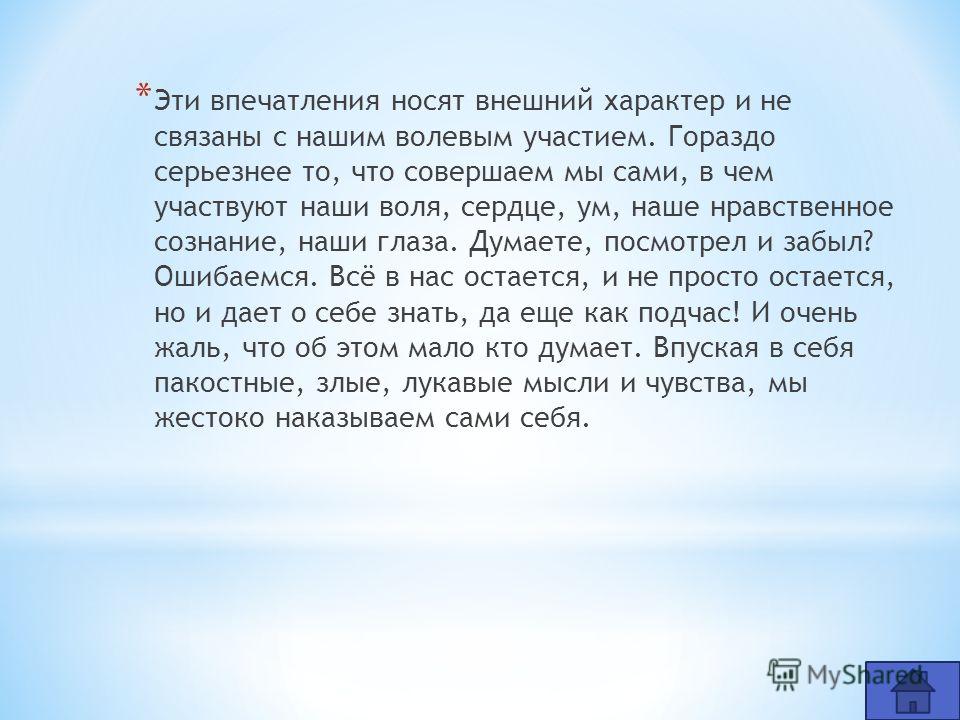 * Эти впечатления носят внешний характер и не связаны с нашим волевым участием. Гораздо серьезнее то, что совершаем мы сами, в чем участвуют наши воля, сердце, ум, наше нравственное сознание, наши глаза. Думаете, посмотрел и забыл? Ошибаемся. Всё в нас остается, и не просто остается, но и дает о себе знать, да еще как подчас! И очень жаль, что об этом мало кто думает. Впуская в себя пакостные, злые, лукавые мысли и чувства, мы жестоко наказываем сами себя.

MyShared